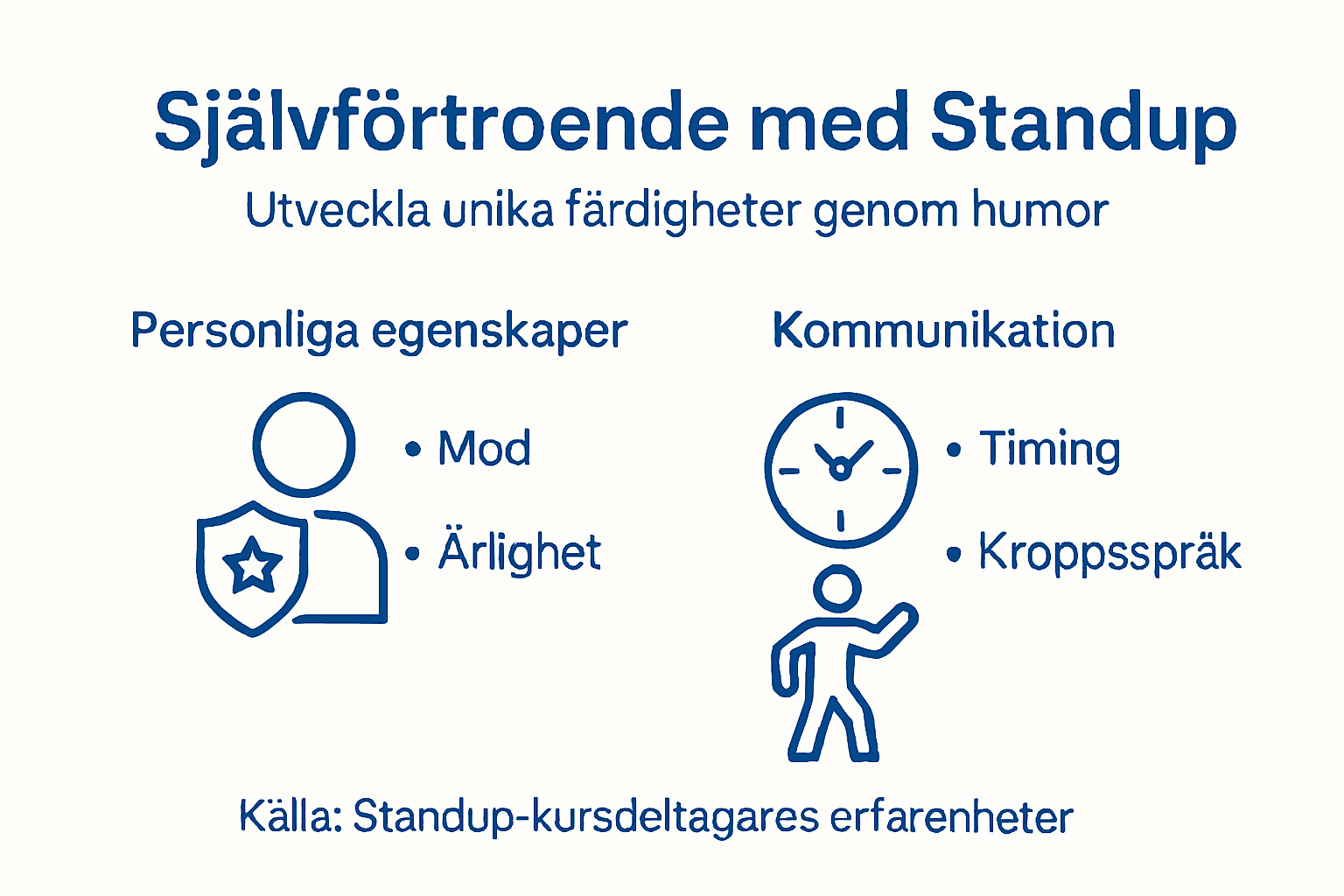 Självförtroende med Standup

Utveckla unika färdigheter genom humor

Personliga egenskaper

• Mod
• Ärlighet

Kommunikation

• Timing
• Kroppsspräk

Källa: Standup-kursdeltagares erfarenheter